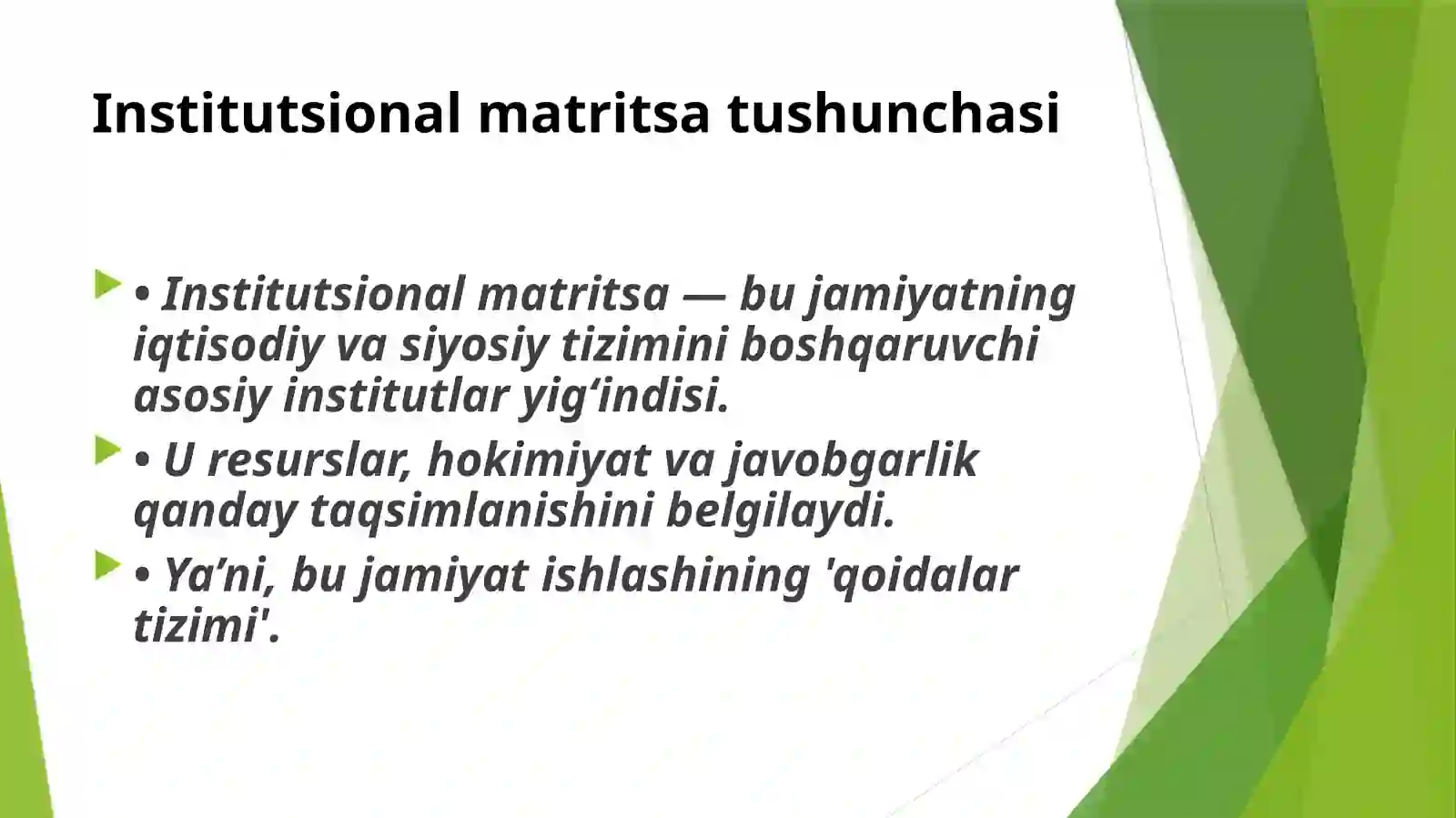 Institutsional matritsa tushunchasi

• Institutsional matritsa — bu jamiyatning iqtisodiy va siyosiy tizimini boshqaruvchi asosiy institutlar yig‘indisi.

• U resurslar, hokimiyat va javobgarlik qanday taqsimlanishini belgilaydi.

• Ya’ni, bu jamiyat ishlashining 'qoidalar tizimi'.